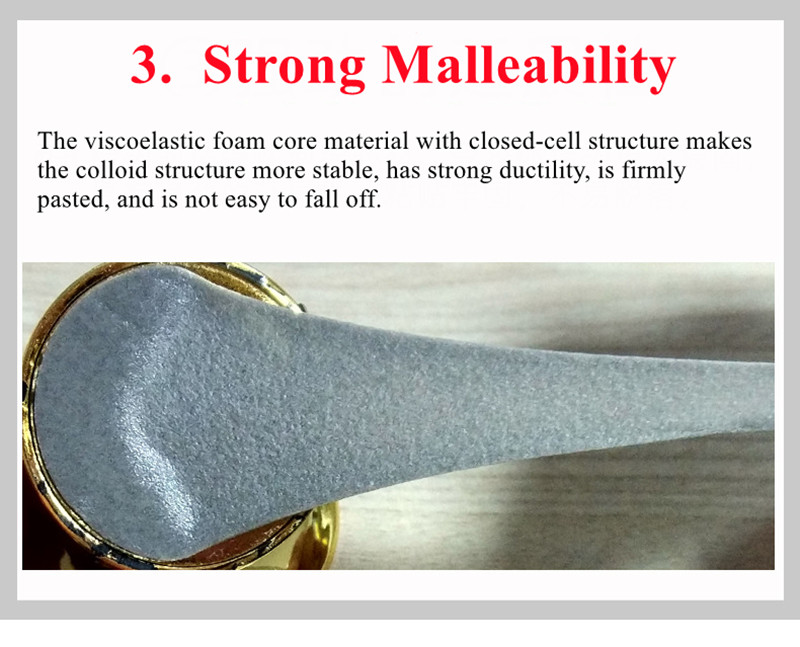 3. Strong Malleability

The viscoelastic foam core material with closed-cell structure makes the colloid structure more stable, has strong ductility, is firmly pasted, and is not easy to fall off.